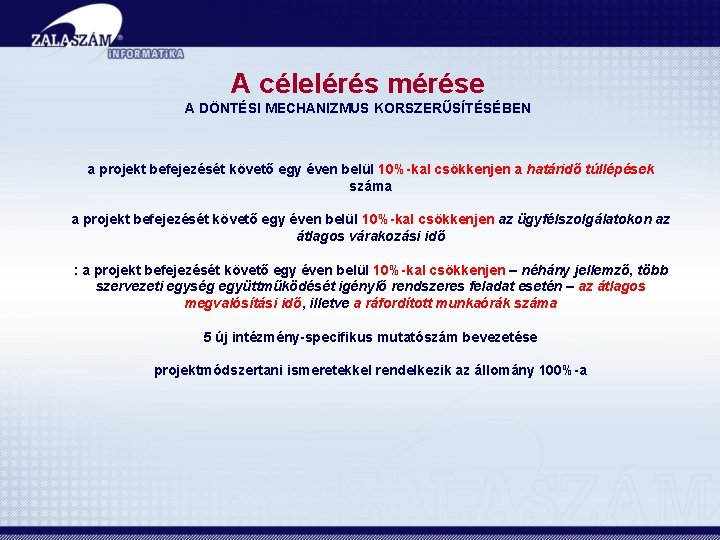 ZALASZÁM®
INFORMATIKA

A célelérés mérése
A DÖNTÉSI MECHANIZMUS KORSZERŰSÍTÉSÉBEN

a projekt befejezését követő egy éven belül 10%-kal csökkenjen a határidő túllépések száma

a projekt befejezését követő egy éven belül 10%-kal csökkenjen az ügyfélszolgálatokon az átlagos várakozási idő

: a projekt befejezését követő egy éven belül 10%-kal csökkenjen – néhány jellemző, több szervezeti egység együttműködését igénylő rendszeres feladat esetén – az átlagos megvalósítási idő, illetve a ráfordított munkaórák száma

5 új intézmény-specifikus mutatószám bevezetése

projektmódszertani ismeretekkel rendelkezik az állomány 100%-a

ZALASZÁM